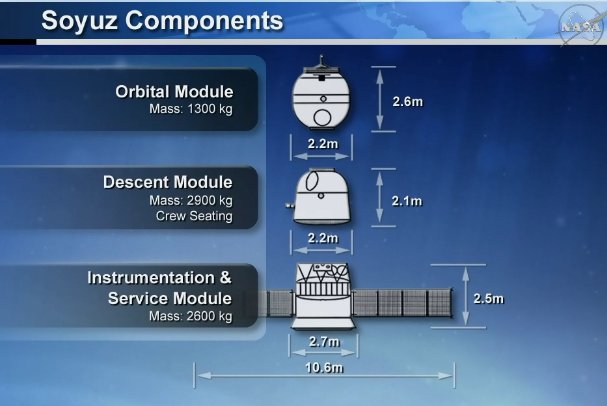 Soyuz Components

NASA

Orbital Module
Mass: 1300 kg

2.6m

2.2m

Descent Module
Mass: 2900 kg
Crew Seating

2.1m

2.2m

Instrumentation & Service Module
Mass: 2600 kg

2.5m

2.7m

10.6m